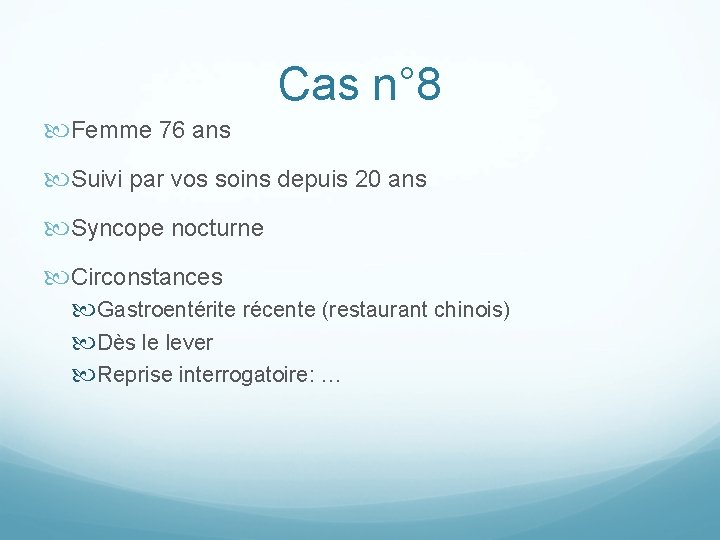 Cas n°8

Femme 76 ans

Suivi par vos soins depuis 20 ans

Syncope nocturne

Circonstances

Gastroentérite récente (restaurant chinois)

Dès le lever

Reprise interrogatoire: …